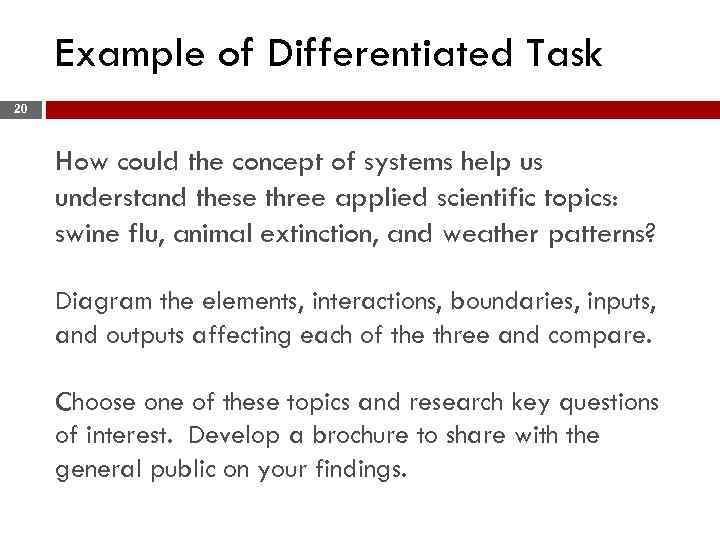 Example of Differentiated Task

20

How could the concept of systems help us understand these three applied scientific topics: swine flu, animal extinction, and weather patterns?

Diagram the elements, interactions, boundaries, inputs, and outputs affecting each of the three and compare.

Choose one of these topics and research key questions of interest. Develop a brochure to share with the general public on your findings.